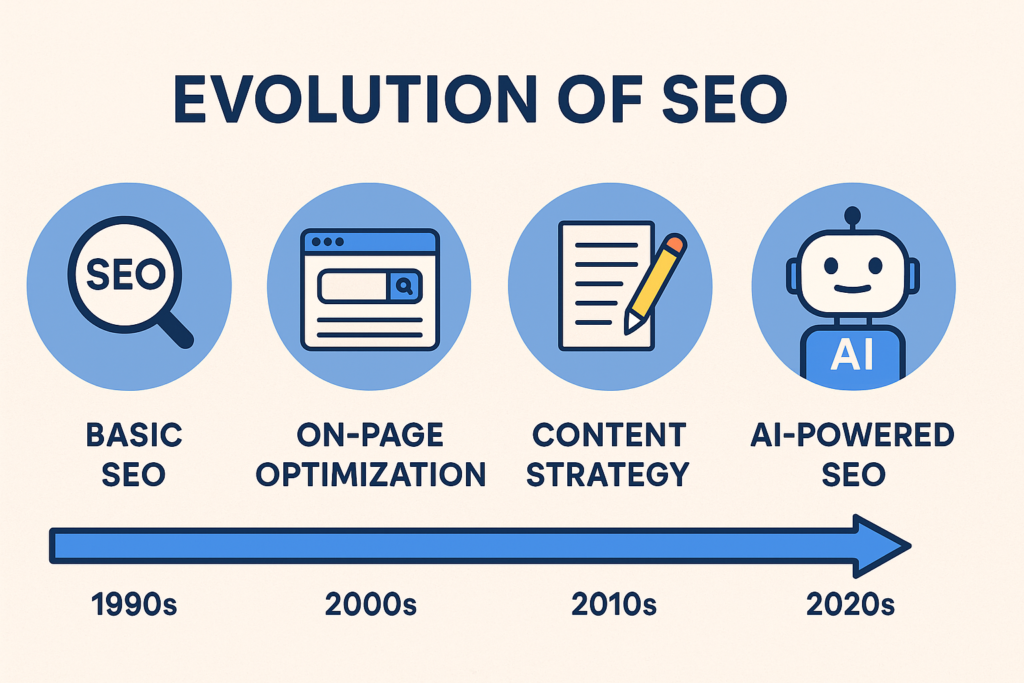 EVOLUTION OF SEO

SEO

AI

BASIC SEO

ON-PAGE OPTIMIZATION

CONTENT STRATEGY

AI-POWERED SEO

1990s

2000s

2010s

2020s